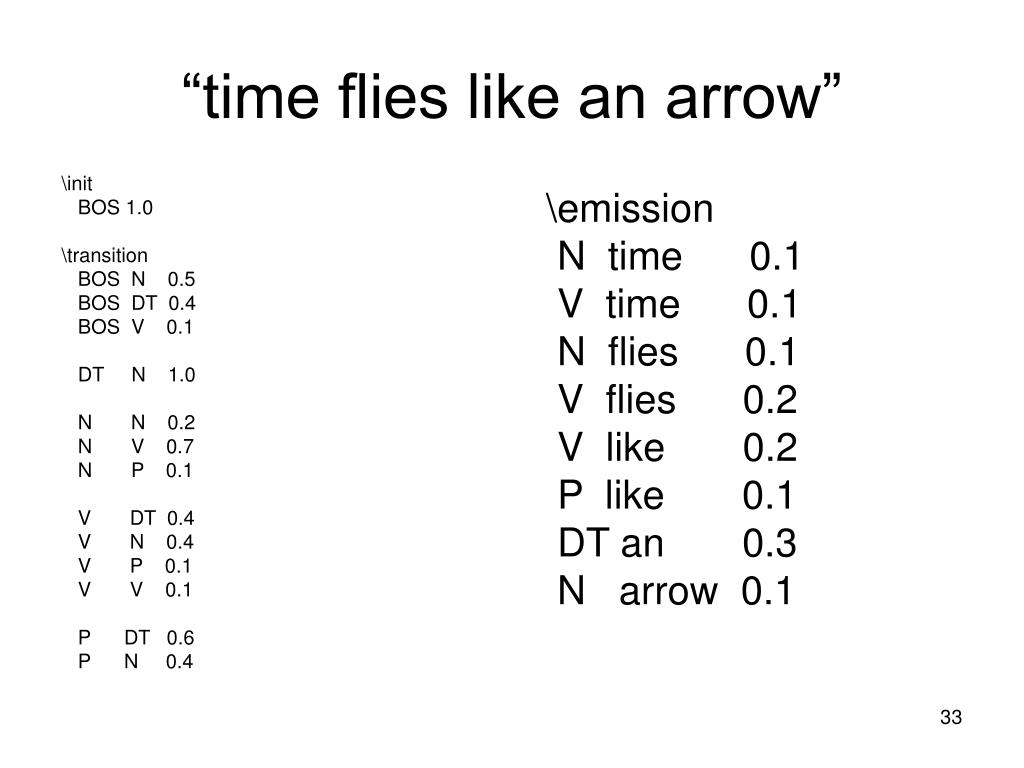 “time flies like an arrow”

\init
BOS 1.0

\transition
BOS N 0.5
BOS DT 0.4
BOS V 0.1

DT N 1.0

N N 0.2
N V 0.7
N P 0.1

V DT 0.4
V N 0.4
V P 0.1
V V 0.1

P DT 0.6
P N 0.4

\emission
N time 0.1
V time 0.1
N flies 0.1
V flies 0.2
V like 0.2
P like 0.1
DT an 0.3
N arrow 0.1

33